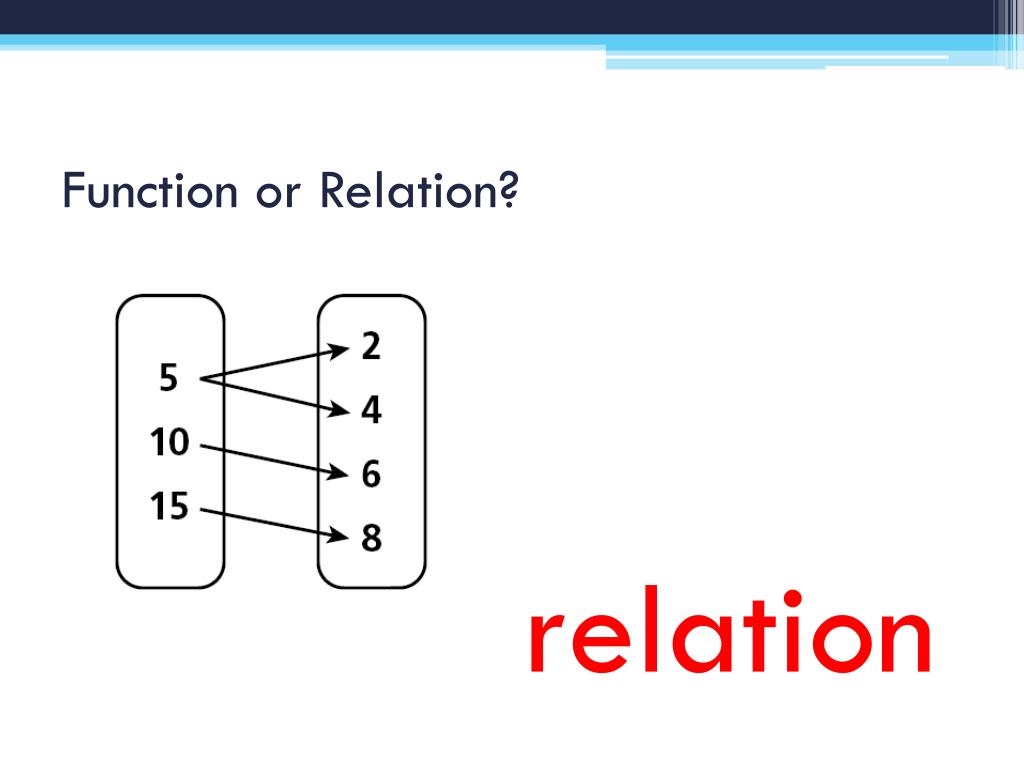 Function or Relation?

5
10
15

2
4
6
8

relation